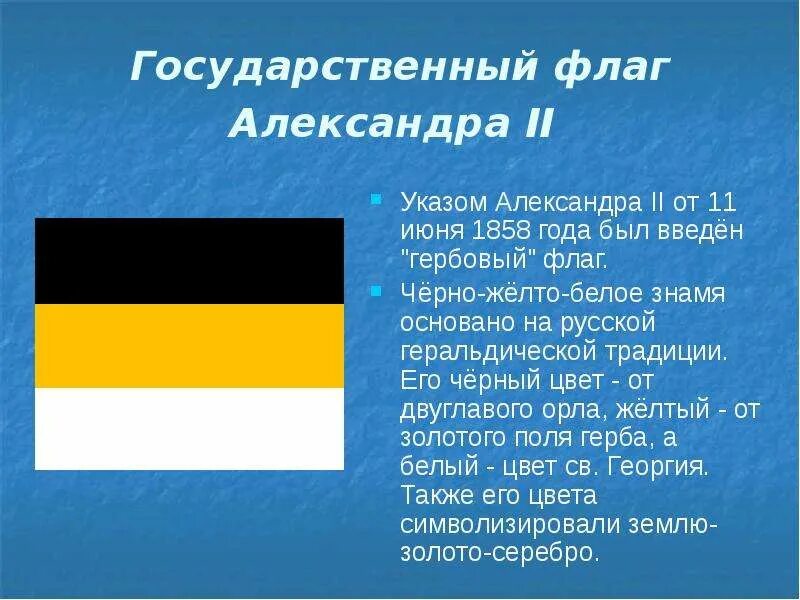 Государственный флаг Александра II

Указом Александра II от 11 июня 1858 года был введён "гербовый" флаг.

Чёрно-жёлто-белое знамя основано на русской геральдической традиции. Его чёрный цвет - от двуглавого орла, жёлтый - от золотого поля герба, а белый - цвет св. Георгия. Также его цвета символизировали землю-золото-серебро.